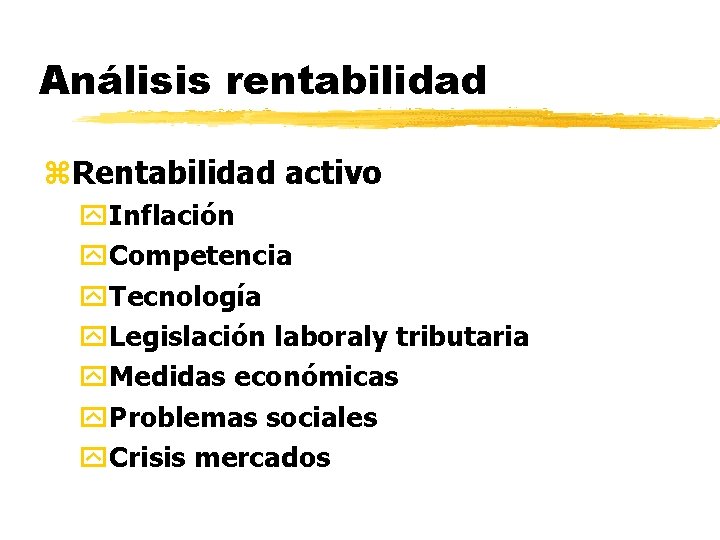 Análisis rentabilidad

Rentabilidad activo

Inflación

Competencia

Tecnología

Legislación laboraly tributaria

Medidas económicas

Problemas sociales

Crisis mercados